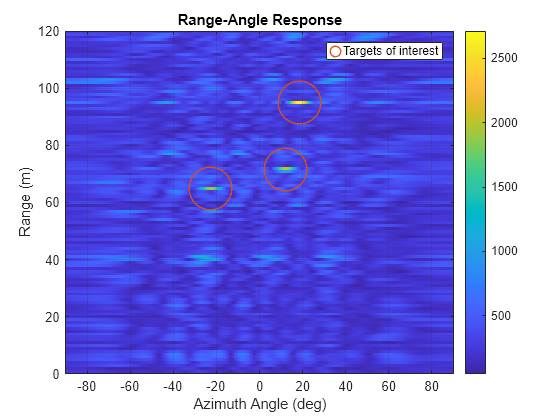 Range-Angle Response

Targets of interest

120
100
80
60
40
20
0

Range (m)

-80 -60 -40 -20 0 20 40 60 80

Azimuth Angle (deg)

2500
2000
1500
1000
500